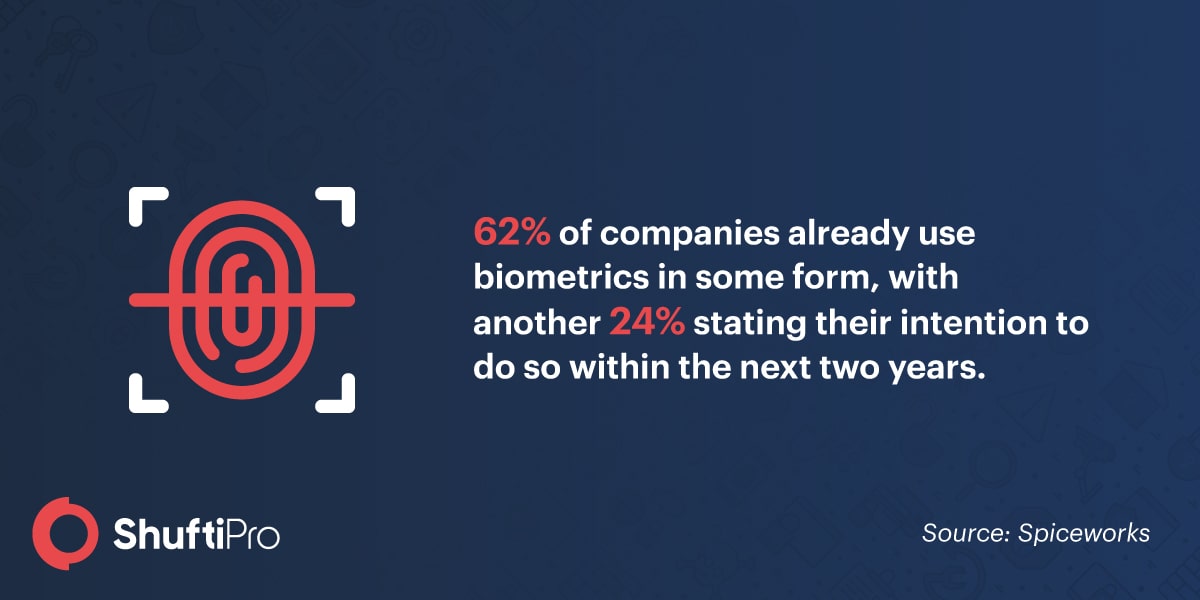 62% of companies already use biometrics in some form, with another 24% stating their intention to do so within the next two years.

ShuftiPro

Source: Spiceworks